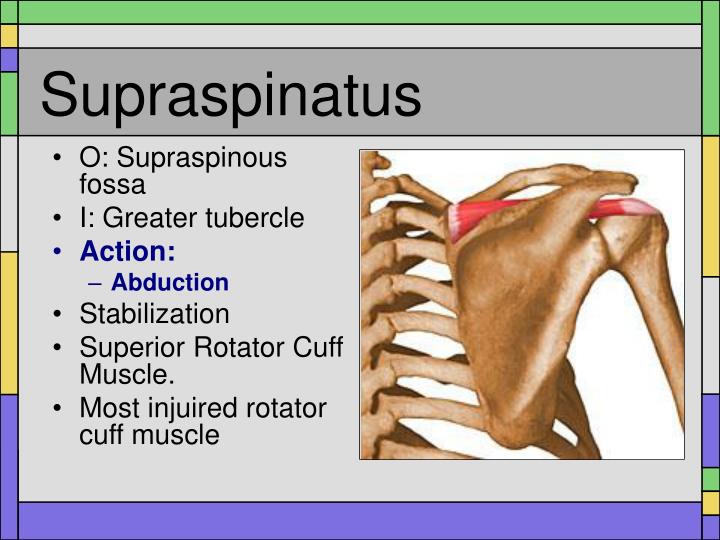 Supraspinatus

• O: Supraspinous fossa
• I: Greater tubercle
• Action:
– Abduction
• Stabilization
• Superior Rotator Cuff Muscle.
• Most injuired rotator cuff muscle